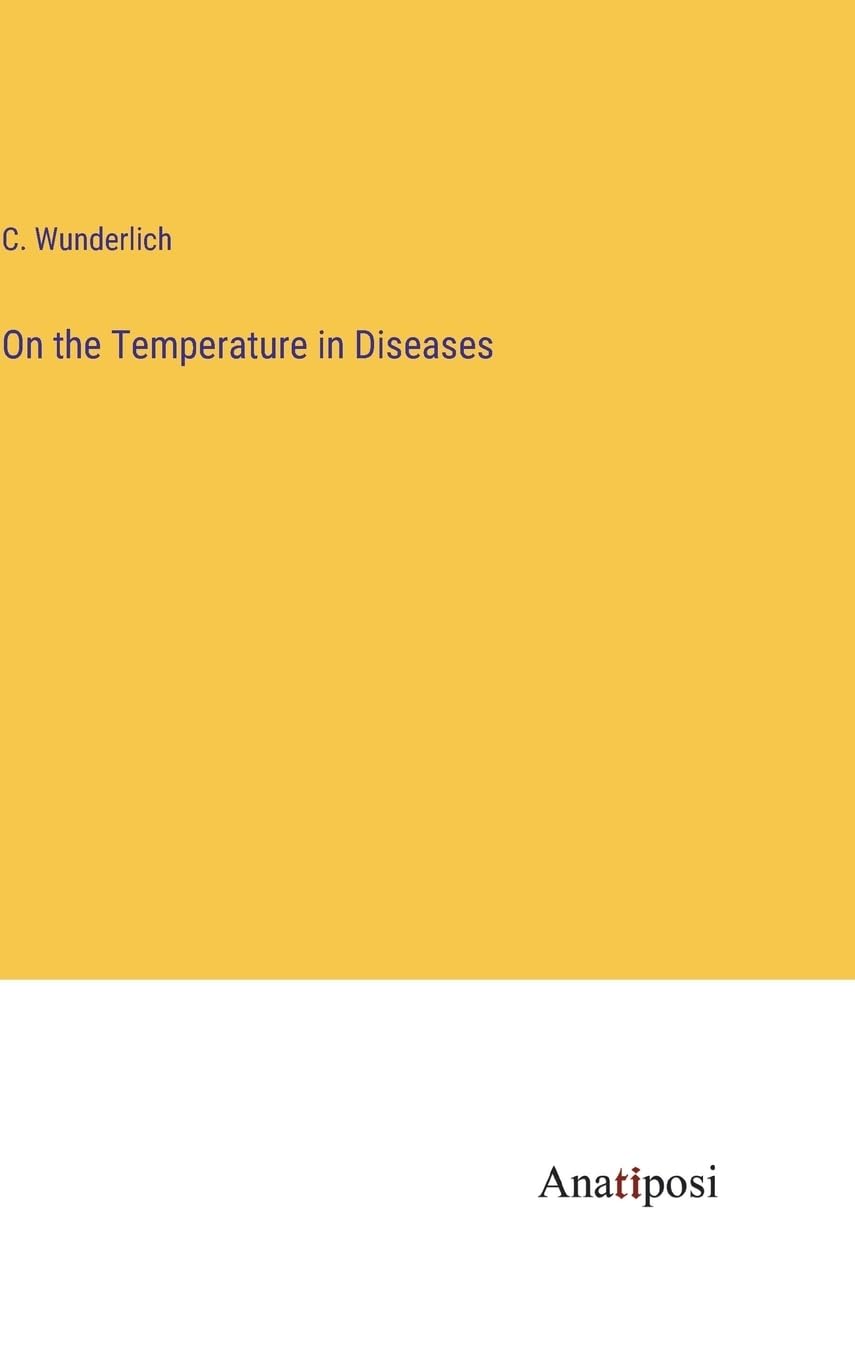 C. Wunderlich

On the Temperature in Diseases

Anatiposi